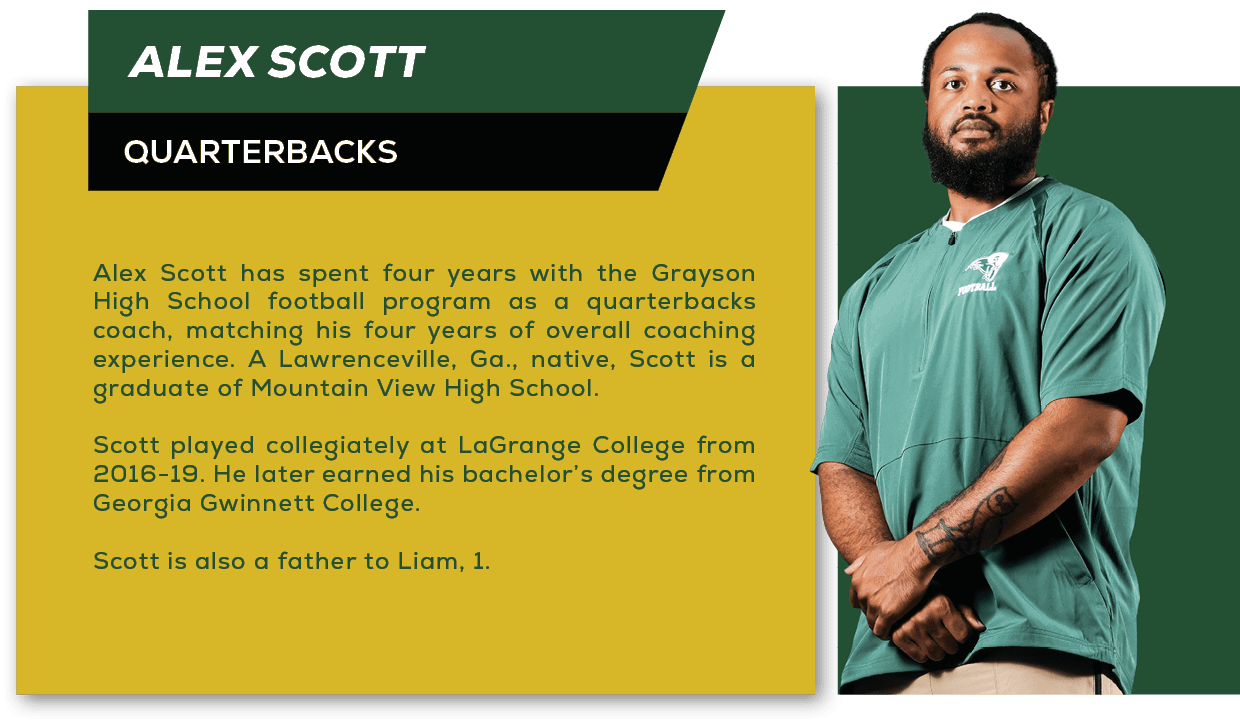 ALEX SCOTT

QUARTERBACKS

Alex Scott has spent four years with the Grayson High School football program as a quarterbacks coach, matching his four years of overall coaching experience. A Lawrenceville, Ga., native, Scott is a graduate of Mountain View High School.

Scott played collegiately at LaGrange College from 2016-19. He later earned his bachelor's degree from Georgia Gwinnett College.

Scott is also a father to Liam, 1.

FOOTBALL